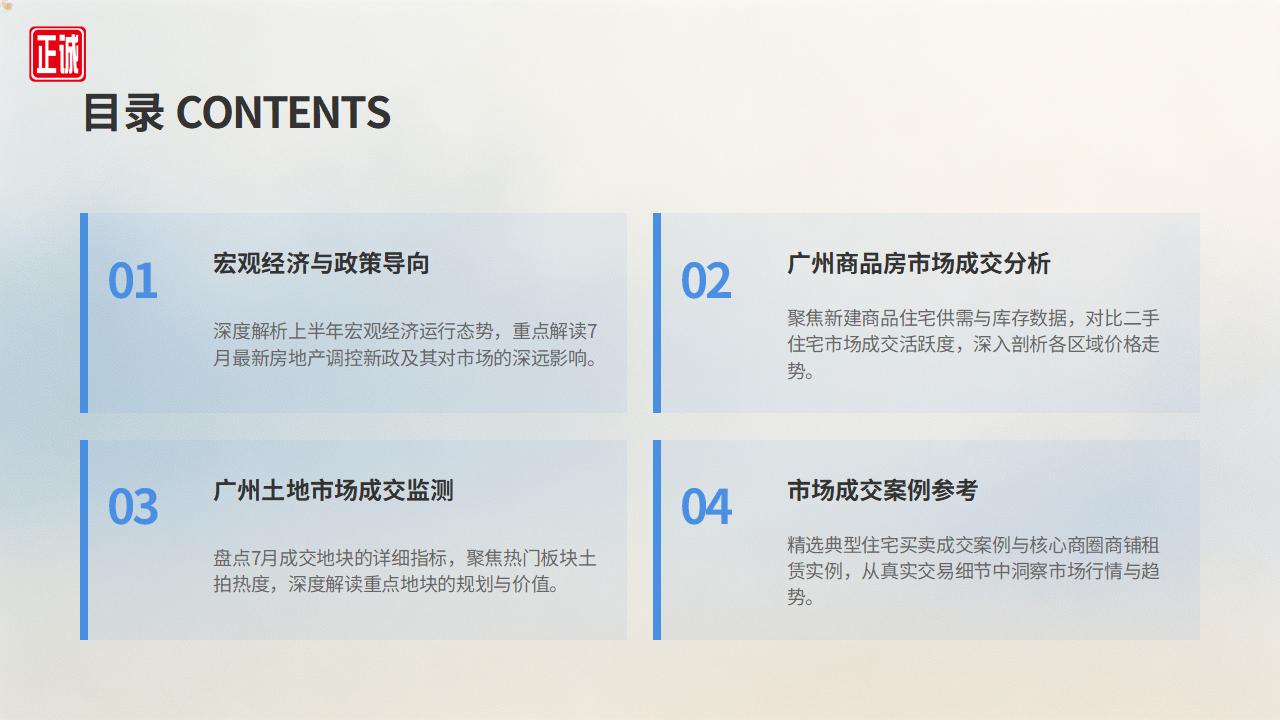 正诚

目录 CONTENTS

01

宏观经济与政策导向

深度解析上半年宏观经济运行态势，重点解读7月最新房地产调控新政及其对市场的深远影响。

02

广州商品房市场成交分析

聚焦新建商品住宅供需与库存数据，对比二手住宅市场成交活跃度，深入剖析各区域价格走势。

03

广州土地市场成交监测

盘点7月成交地块的详细指标，聚焦热门板块土拍热度，深度解读重点地块的规划与价值。

04

市场成交案例参考

精选典型住宅买卖成交案例与核心商圈商铺租赁实例，从真实交易细节中洞察市场行情与趋势。